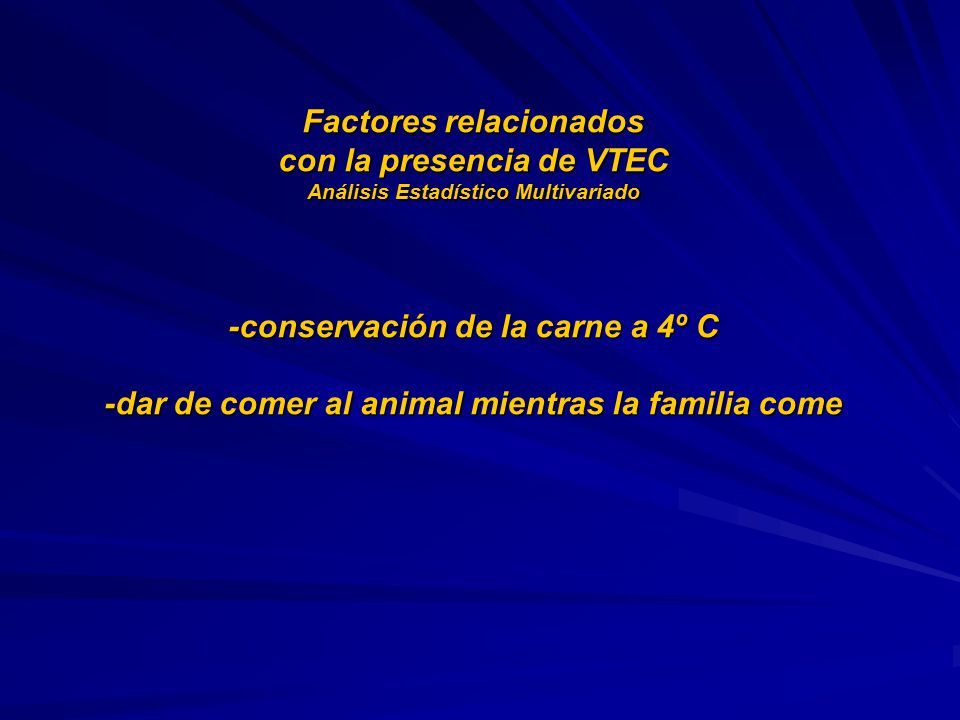 Factores relacionados
con la presencia de VTEC
Análisis Estadístico Multivariado

-conservación de la carne a 4º C

-dar de comer al animal mientras la familia come